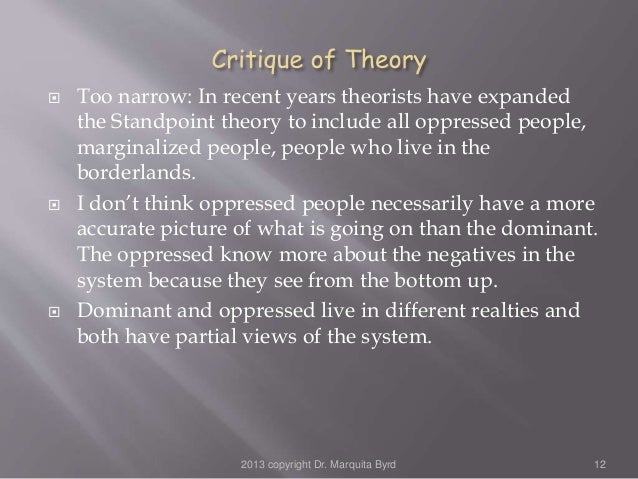 Critique of Theory

Too narrow: In recent years theorists have expanded the Standpoint theory to include all oppressed people, marginalized people, people who live in the borderlands.

I don't think oppressed people necessarily have a more accurate picture of what is going on than the dominant. The oppressed know more about the negatives in the system because they see from the bottom up.

Dominant and oppressed live in different realties and both have partial views of the system.

2013 copyright Dr. Marquita Byrd

12